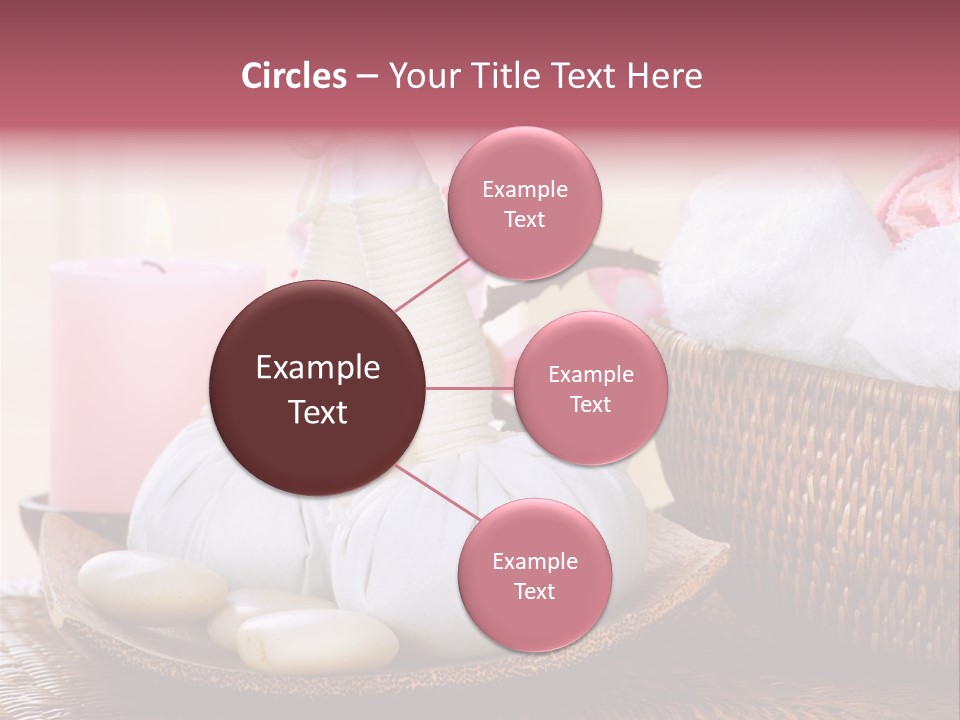 Circles – Your Title Text Here

Example Text

Example Text

Example Text

Example Text